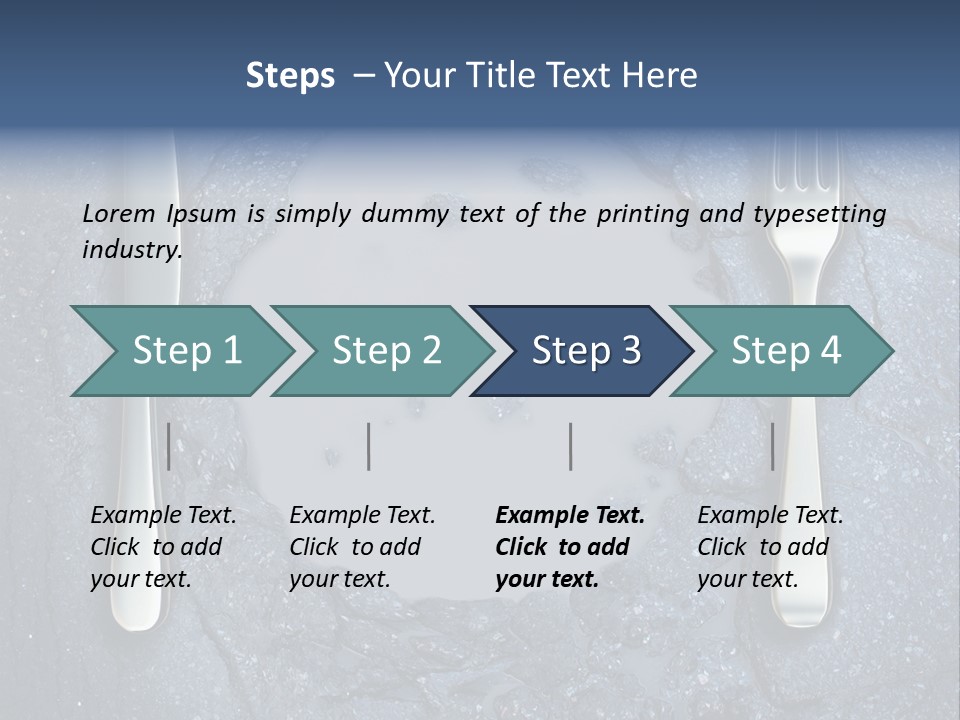 Steps – Your Title Text Here

Lorem Ipsum is simply dummy text of the printing and typesetting industry.

Step 1

Step 2

Step 3

Step 4

Example Text. Click to add your text.

Example Text. Click to add your text.

Example Text. Click to add your text.

Example Text. Click to add your text.